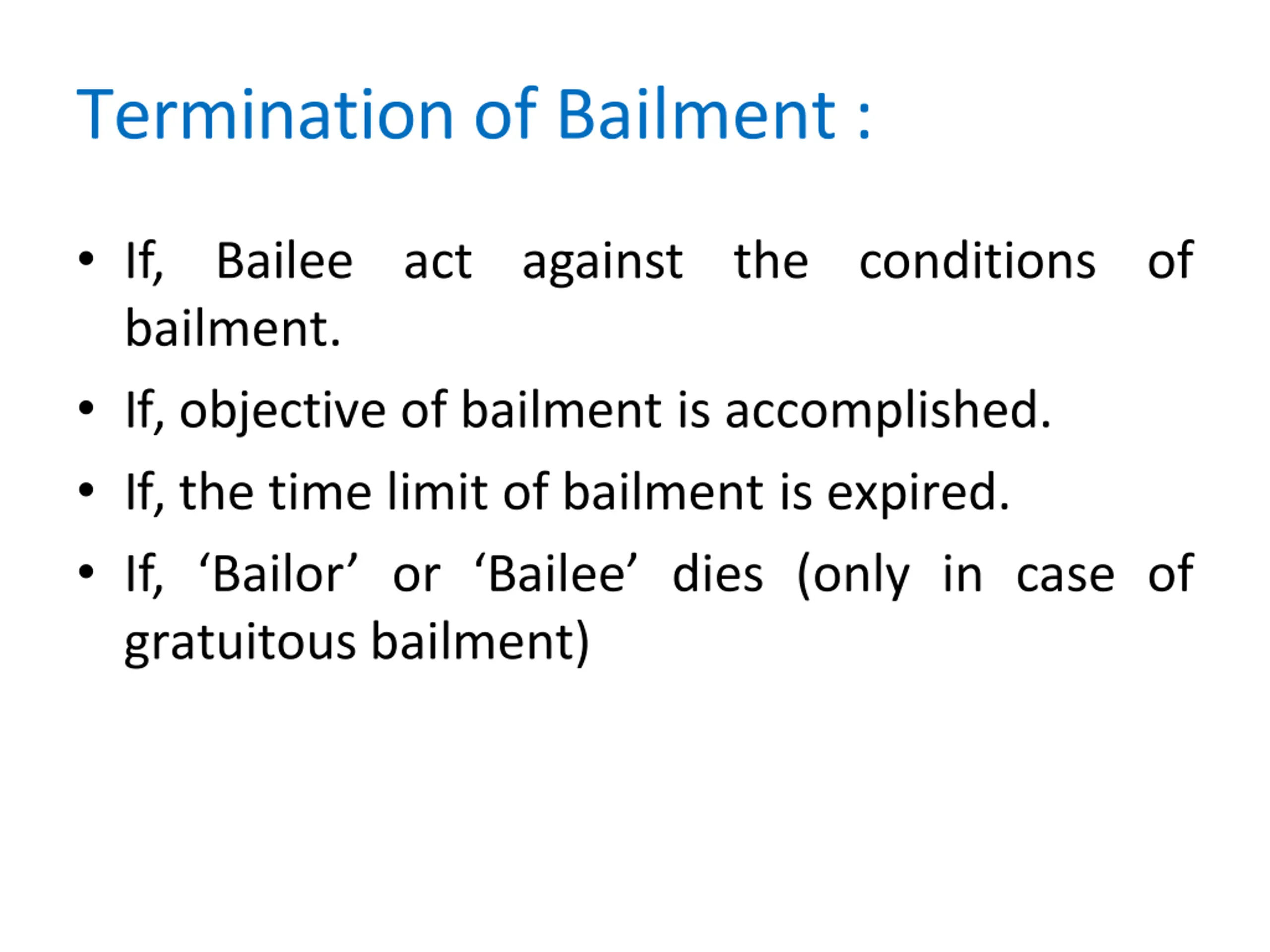 Termination of Bailment :

• If, Bailee act against the conditions of bailment.

• If, objective of bailment is accomplished.

• If, the time limit of bailment is expired.

• If, ‘Bailor’ or ‘Bailee’ dies (only in case of gratuitous bailment)